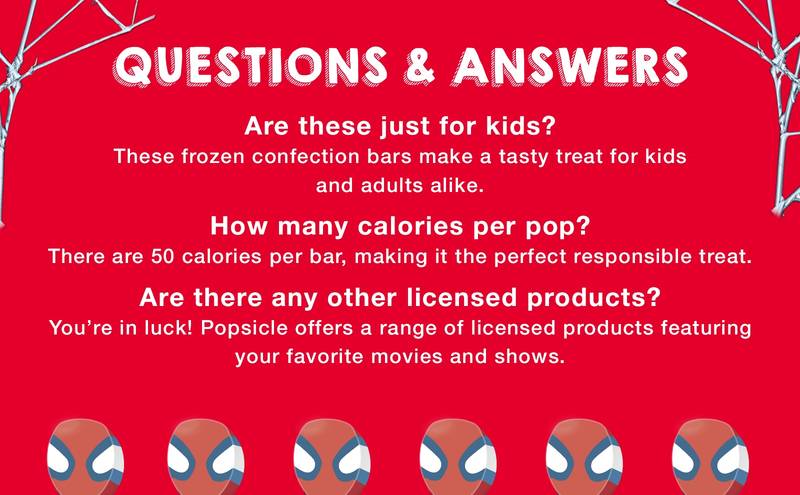 QUESTIONS & ANSWERS

Are these just for kids?
These frozen confection bars make a tasty treat for kids and adults alike.

How many calories per pop?
There are 50 calories per bar, making it the perfect responsible treat.

Are there any other licensed products?
You're in luck! Popsicle offers a range of licensed products featuring your favorite movies and shows.